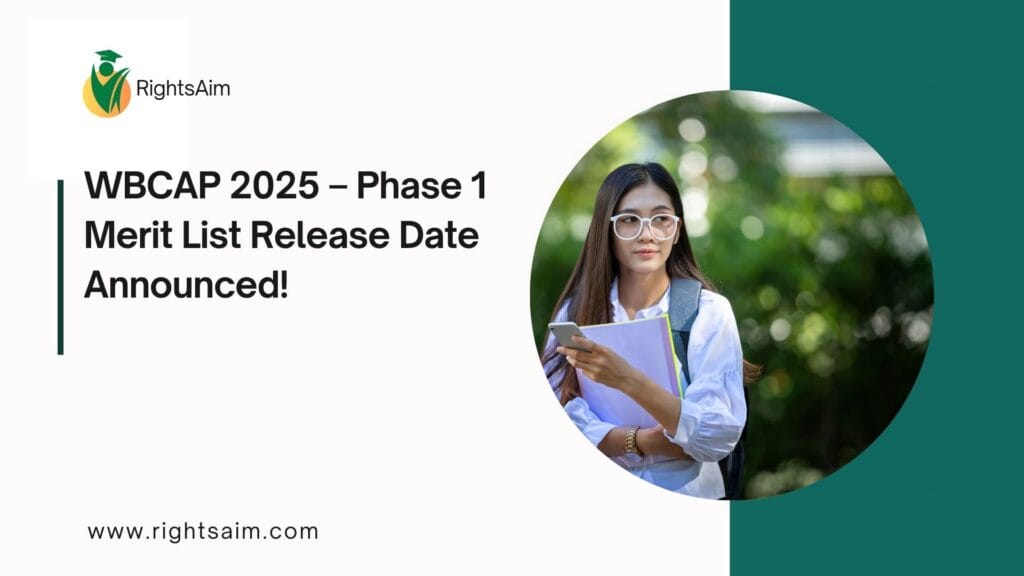 RightsAim

WBCAP 2025 – Phase 1 Merit List Release Date Announced!

www.rightsaim.com